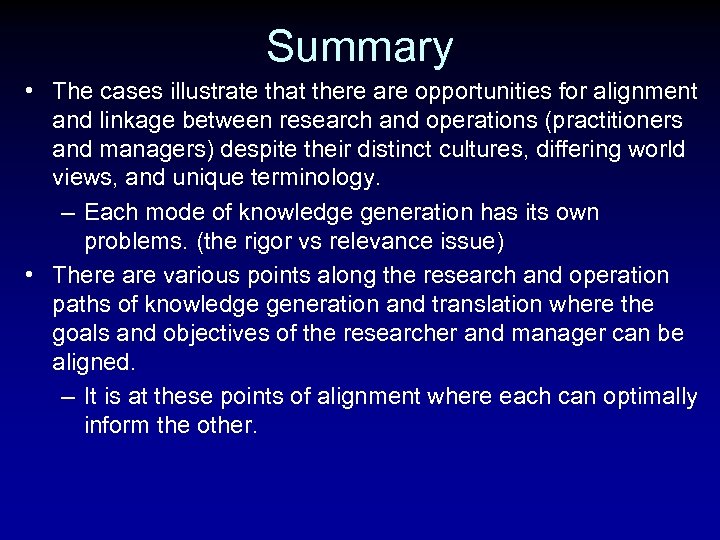 Summary

• The cases illustrate that there are opportunities for alignment and linkage between research and operations (practitioners and managers) despite their distinct cultures, differing world views, and unique terminology.

– Each mode of knowledge generation has its own problems. (the rigor vs relevance issue)

• There are various points along the research and operation paths of knowledge generation and translation where the goals and objectives of the researcher and manager can be aligned.

– It is at these points of alignment where each can optimally inform the other.